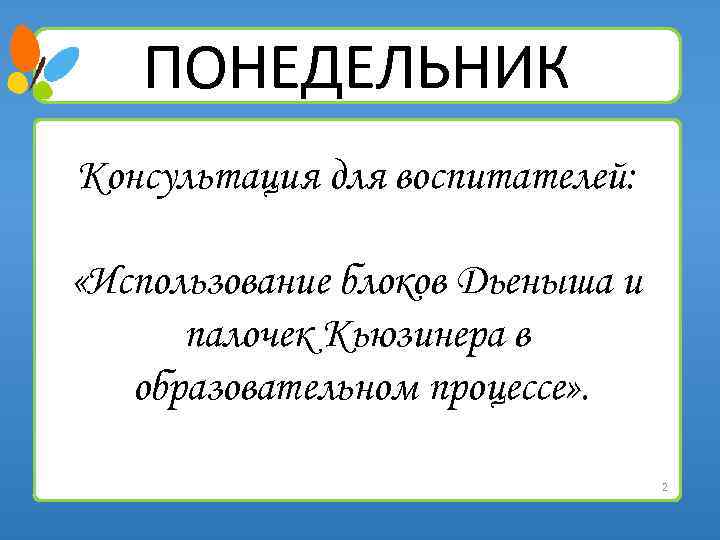 ПОНЕДЕЛЬНИК

Консультация для воспитателей:

«Использование блоков Дьеныша и палочек Кьюзинера в образовательном процессе».

2